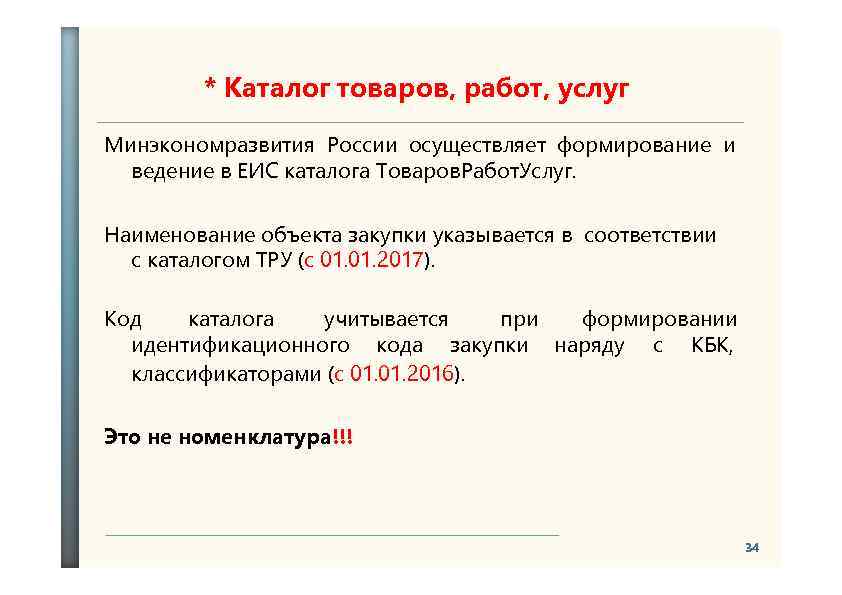 * Каталог товаров, работ, услуг

Минэкономразвития России осуществляет формирование и ведение в ЕИС каталога ТоваровРаботУслуг.

Наименование объекта закупки указывается в соответствии с каталогом ТРУ (с 01.01.2017).

Код каталога учитывается при формировании идентификационного кода закупки наряду с КБК, классификаторами (с 01.01.2016).

Это не номенклатура!!!

34